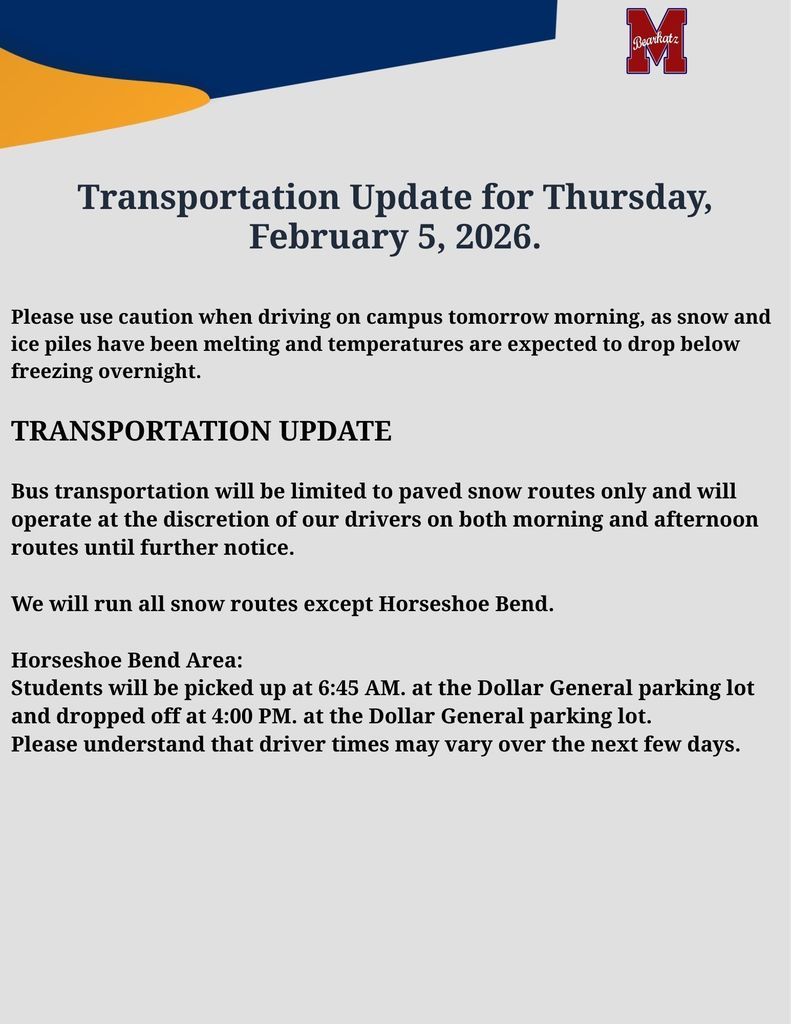 M
Bearkatz

Transportation Update for Thursday, February 5, 2026.

Please use caution when driving on campus tomorrow morning, as snow and ice piles have been melting and temperatures are expected to drop below freezing overnight.

TRANSPORTATION UPDATE

Bus transportation will be limited to paved snow routes only and will operate at the discretion of our drivers on both morning and afternoon routes until further notice.

We will run all snow routes except Horseshoe Bend.

Horseshoe Bend Area:
Students will be picked up at 6:45 AM. at the Dollar General parking lot and dropped off at 4:00 PM. at the Dollar General parking lot.
Please understand that driver times may vary over the next few days.